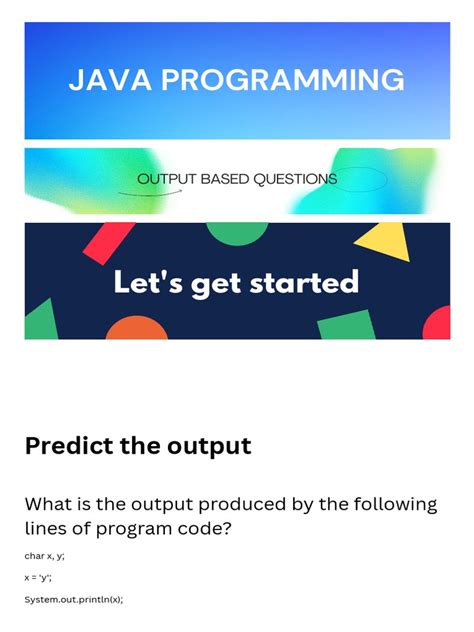 JAVA PROGRAMMING

OUTPUT BASED QUESTIONS

Let's get started

Predict the output

What is the output produced by the following lines of program code?

char x, y;

x = 'y';

System.out.println(x);